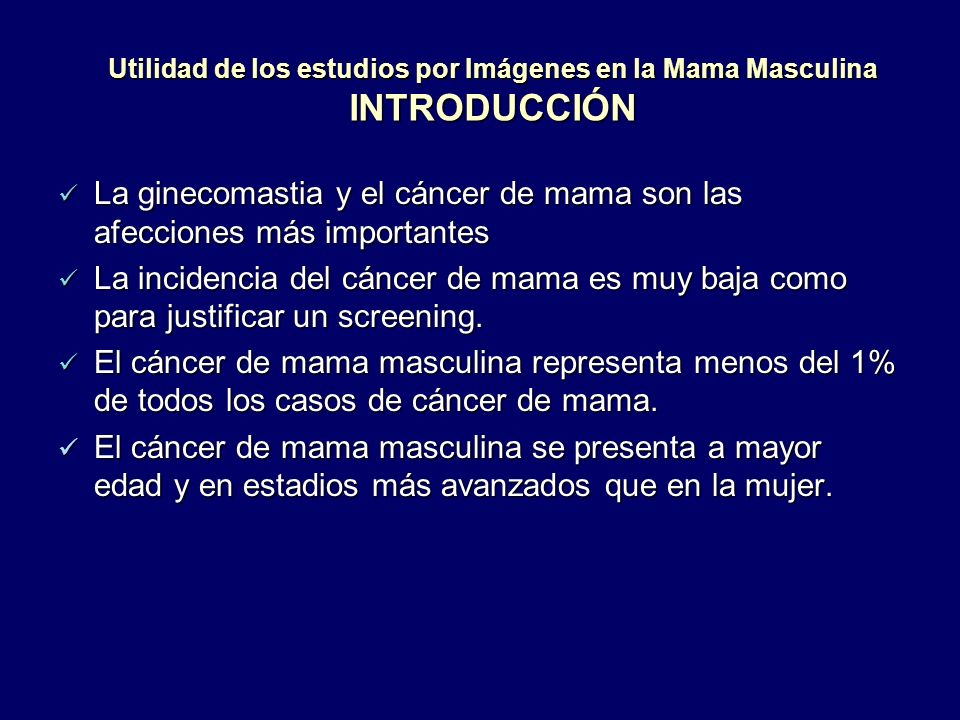 Utilidad de los estudios por Imágenes en la Mama Masculina
INTRODUCCIÓN

✓ La ginecomastia y el cáncer de mama son las afecciones más importantes

✓ La incidencia del cáncer de mama es muy baja como para justificar un screening.

✓ El cáncer de mama masculina representa menos del 1% de todos los casos de cáncer de mama.

✓ El cáncer de mama masculina se presenta a mayor edad y en estadios más avanzados que en la mujer.